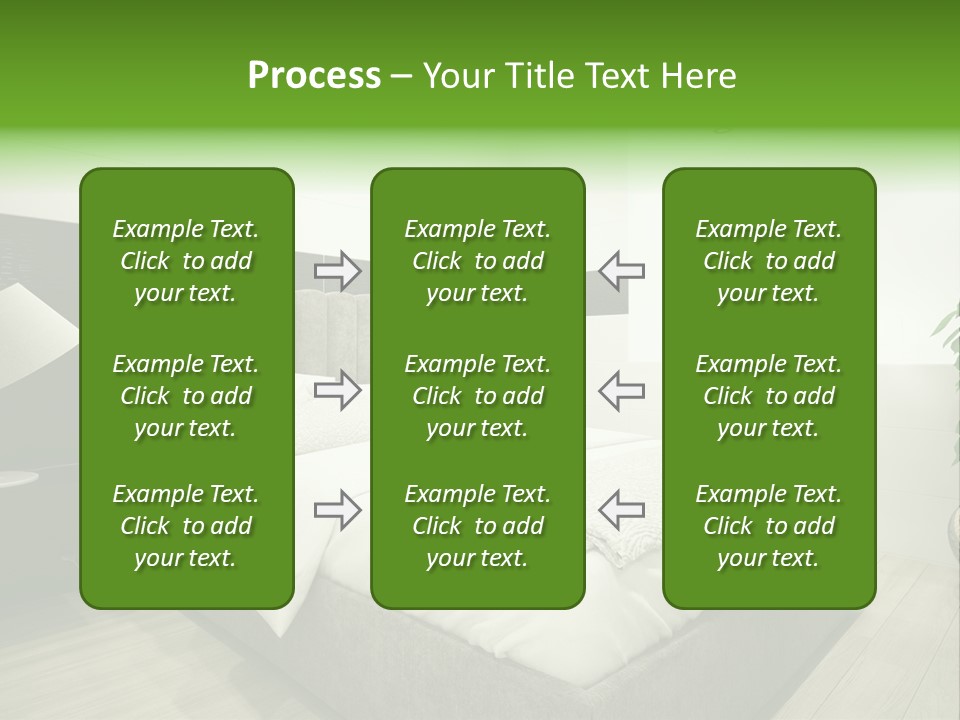 Process – Your Title Text Here

Example Text. Click to add your text.

Example Text. Click to add your text.

Example Text. Click to add your text.

Example Text. Click to add your text.

Example Text. Click to add your text.

Example Text. Click to add your text.

Example Text. Click to add your text.

Example Text. Click to add your text.

Example Text. Click to add your text.